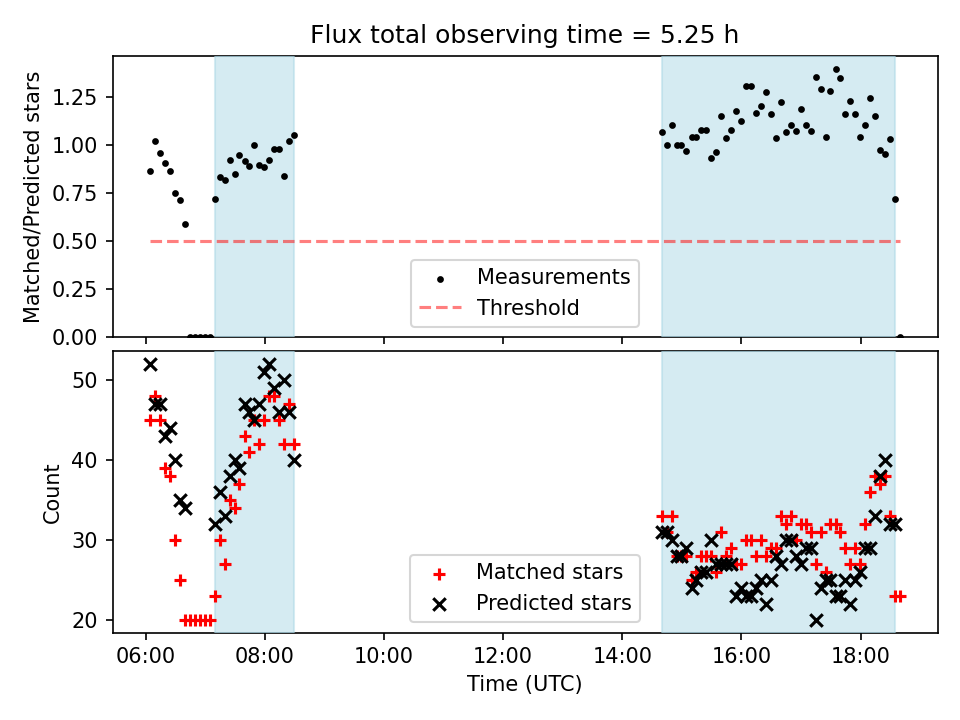 Flux total observing time = 5.25 h

Matched/Predicted stars

1.25
1.00
0.75
0.50
0.25
0.00

Measurements
Threshold

Count

50
40
30
20

Matched stars
Predicted stars

06:00 08:00 10:00 12:00 14:00 16:00 18:00

Time (UTC)